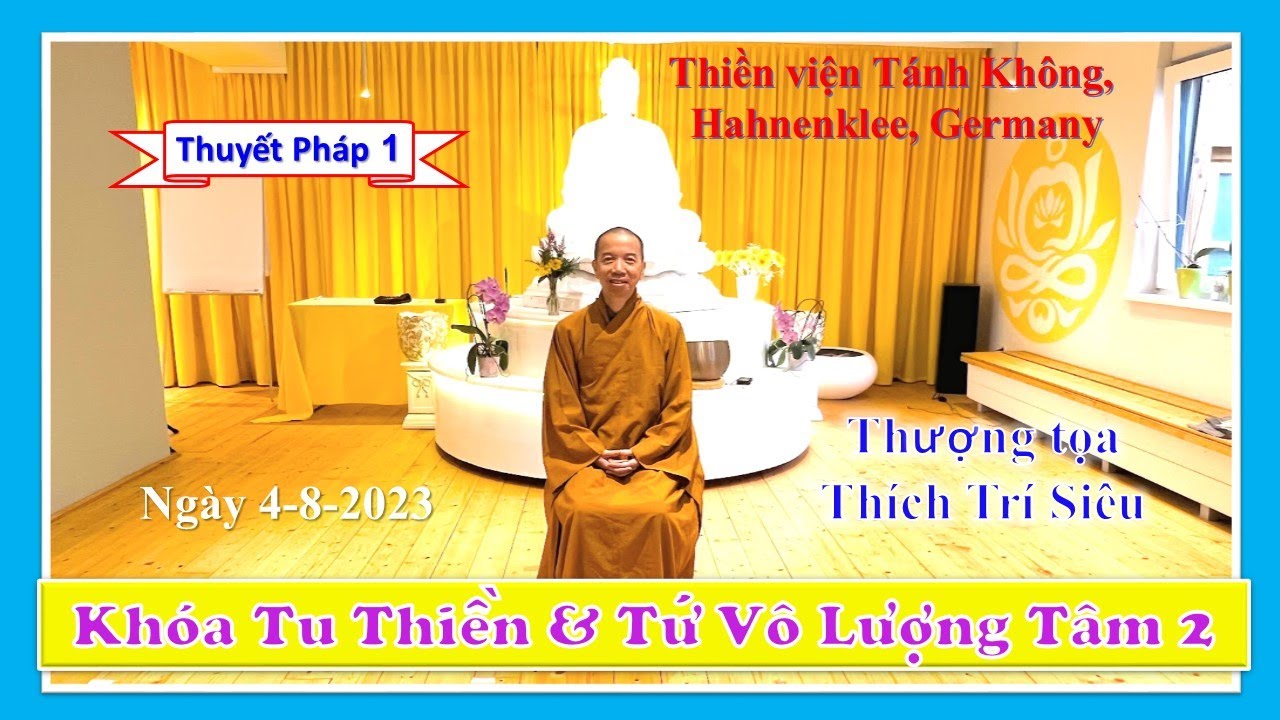 Thuyết Pháp 1

Thiền viện Tánh Không, Hahnenklee, Germany

Thượng tọa Thích Trí Siêu

Ngày 4-8-2023

Khóa Tu Thiền & Tứ Vô Lượng Tâm 2